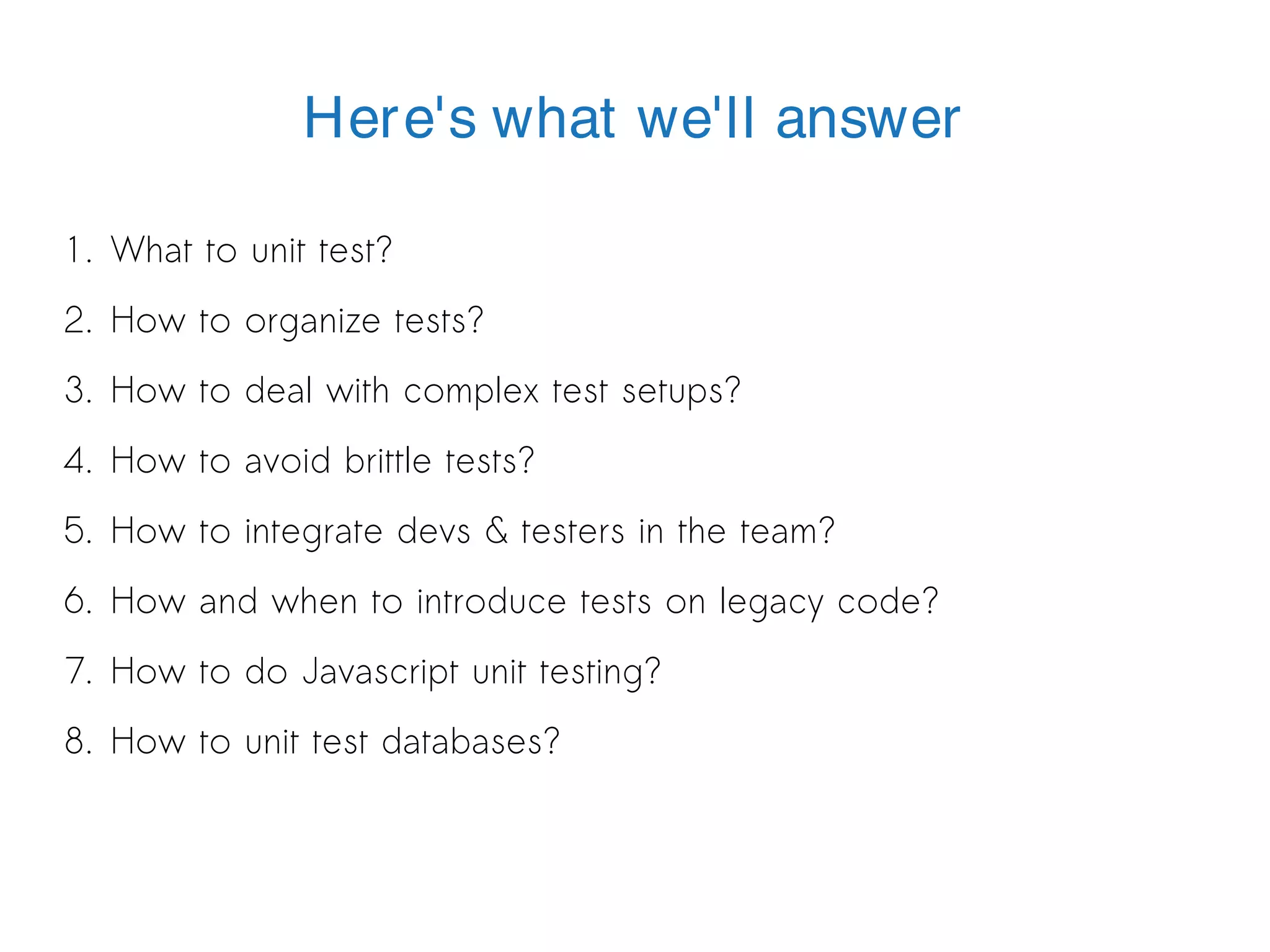 Here's what we'll answer

1. What to unit test?
2. How to organize tests?
3. How to deal with complex test setups?
4. How to avoid brittle tests?
5. How to integrate devs & testers in the team?
6. How and when to introduce tests on legacy code?
7. How to do Javascript unit testing?
8. How to unit test databases?